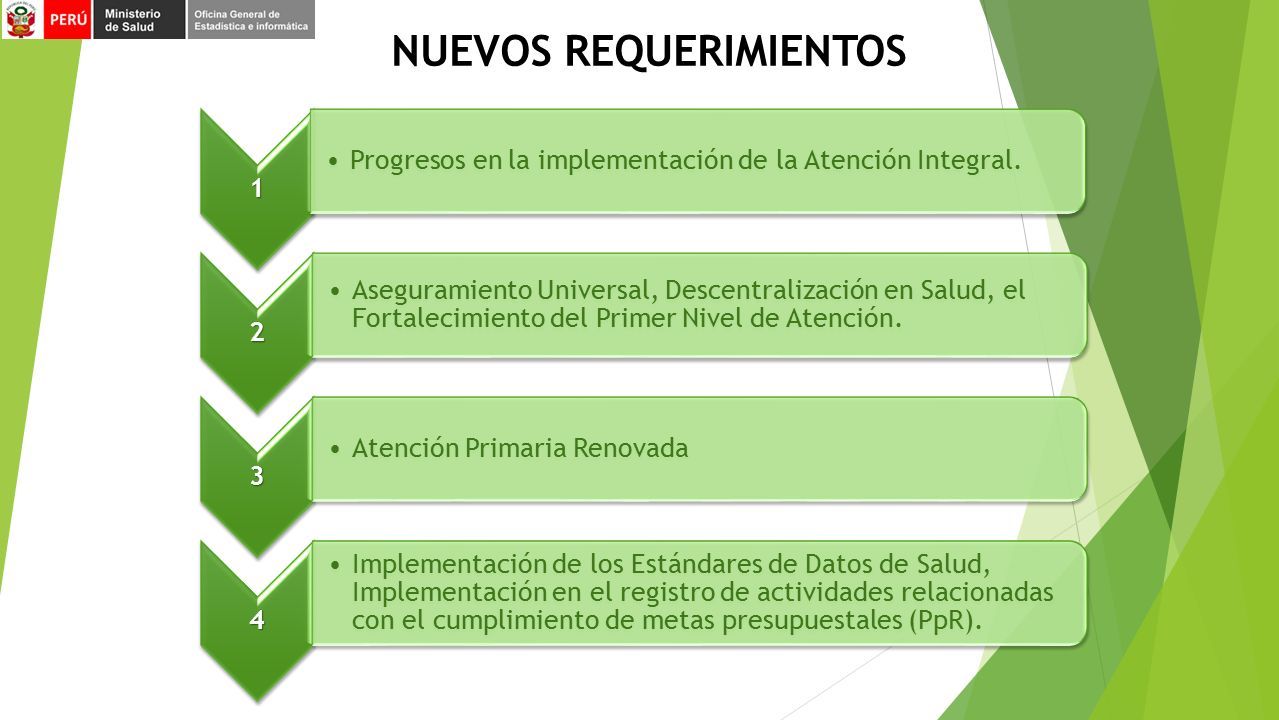 PERÚ Ministerio de Salud Oficina General de Estadística e informática

NUEVOS REQUERIMIENTOS

1

• Progresos en la implementación de la Atención Integral.

2

• Aseguramiento Universal, Descentralización en Salud, el Fortalecimiento del Primer Nivel de Atención.

3

• Atención Primaria Renovada

4

• Implementación de los Estándares de Datos de Salud, Implementación en el registro de actividades relacionadas con el cumplimiento de metas presupuestales (PpR).